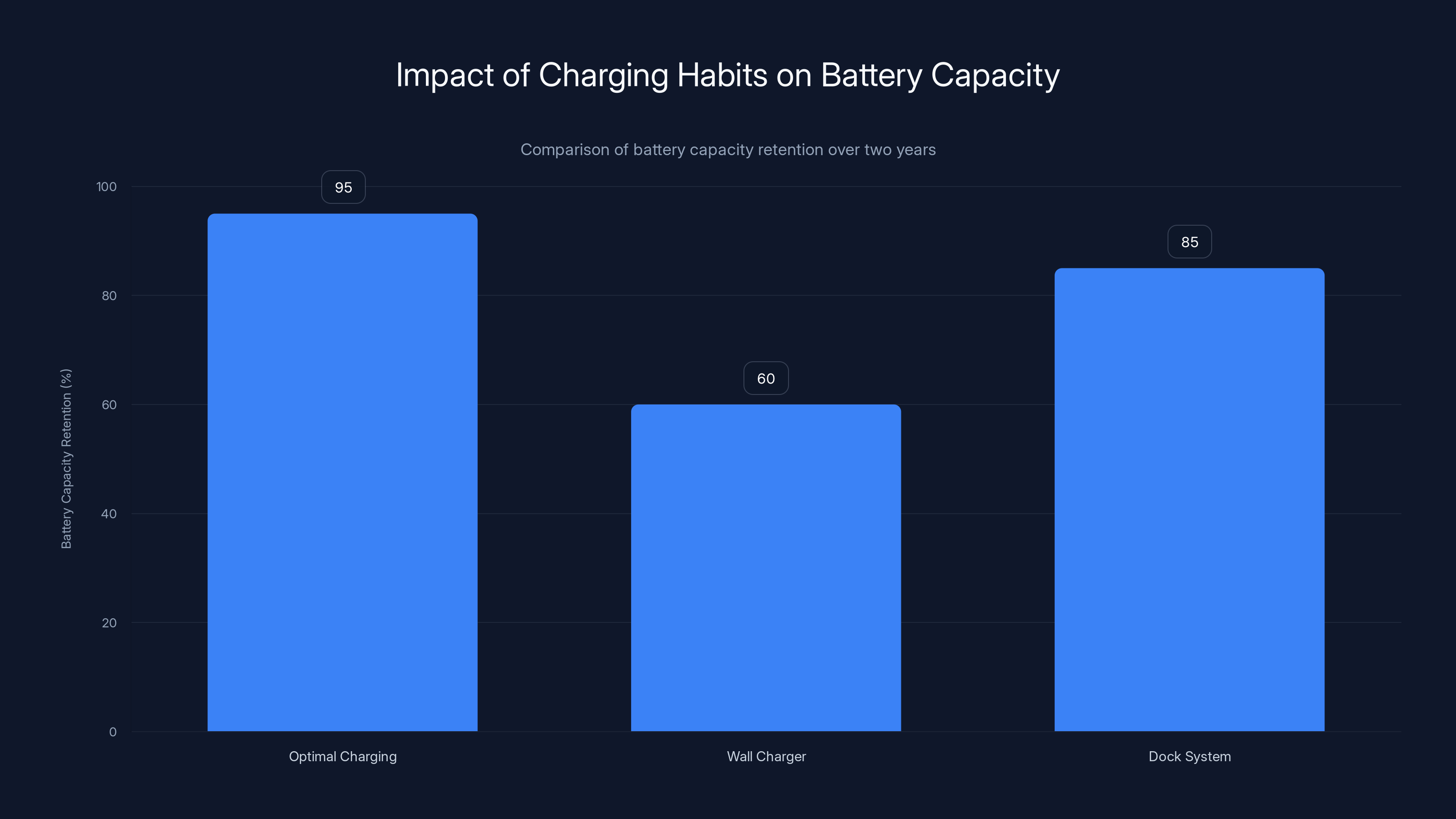 Impact of Charging Habits on Battery Capacity

Comparison of battery capacity retention over two years

Battery Capacity Retention (%)

100
80
60
40
20
0

95
60
85

Optimal Charging
Wall Charger
Dock System